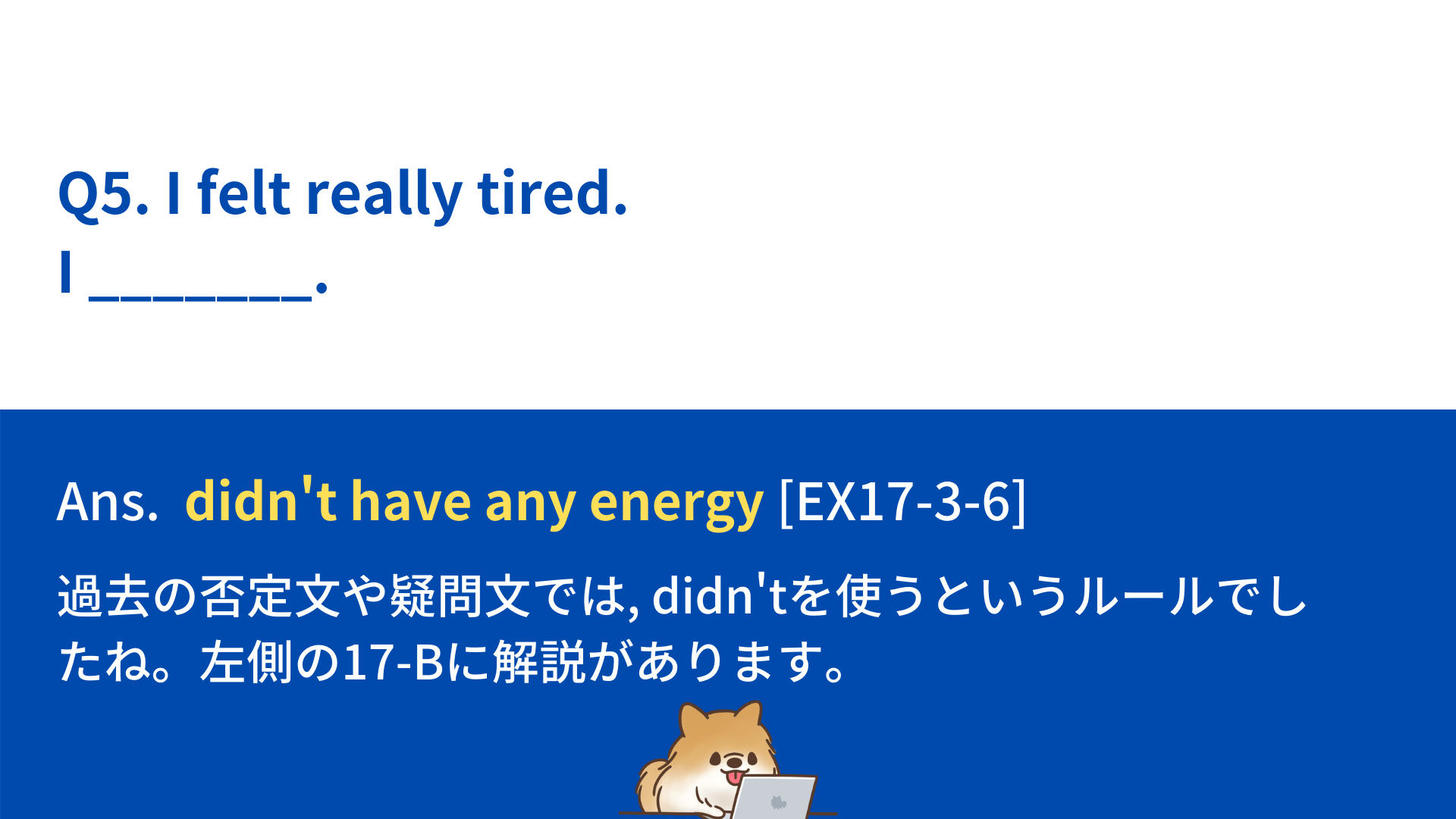 Q5. I felt really tired.
I ________.

Ans. didn't have any energy [EX17-3-6]

過去の否定文や疑問文では, didn'tを使うというルールでしたね。左側の17-Bに解説があります。